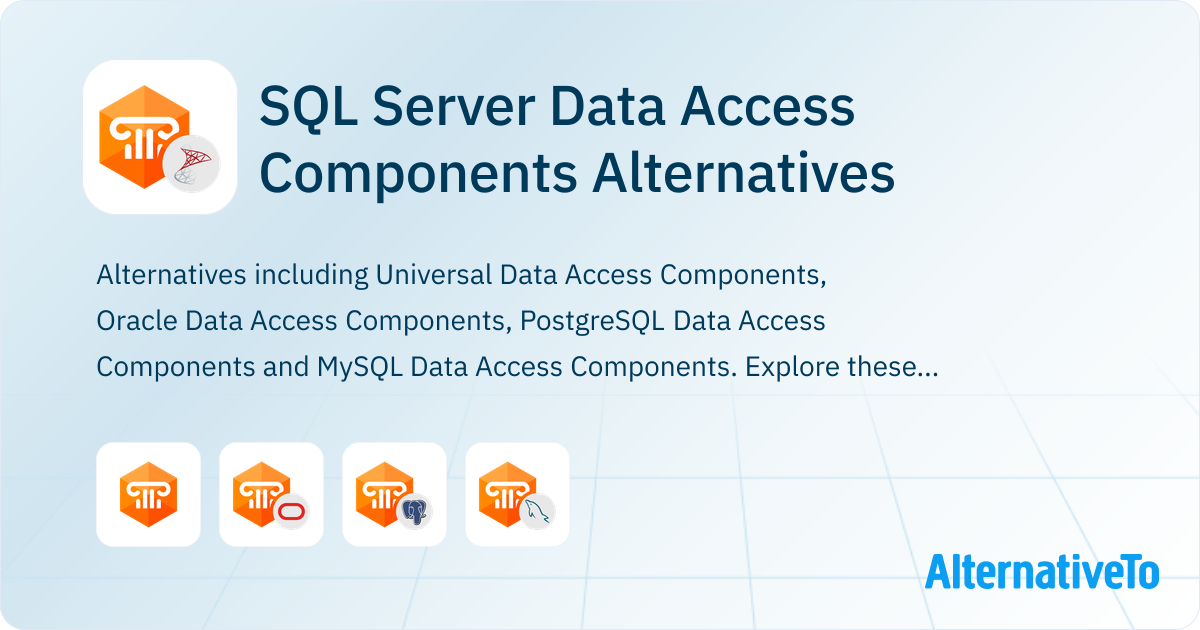 SQL Server Data Access Components Alternatives

Alternatives including Universal Data Access Components, Oracle Data Access Components, PostgreSQL Data Access Components and MySQL Data Access Components. Explore these...

AlternativeTo